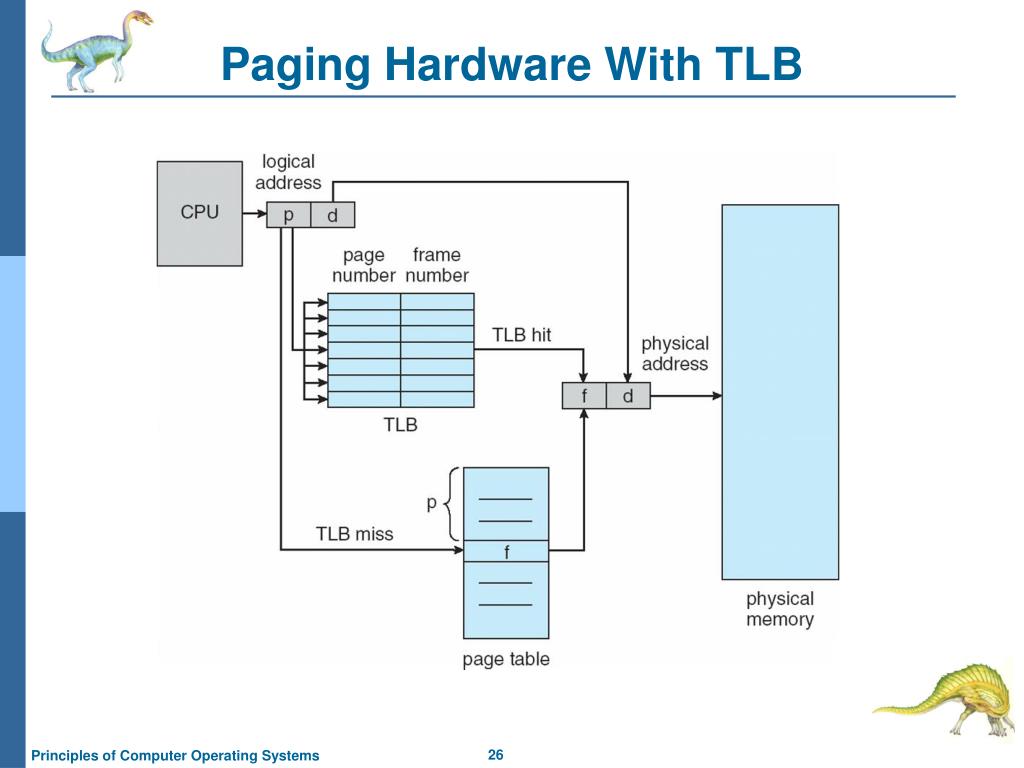 Paging Hardware With TLB

CPU

logical address

p d

page number

frame number

TLB hit

physical address

f d

TLB

p

TLB miss

f

page table

physical memory

Principles of Computer Operating Systems

26